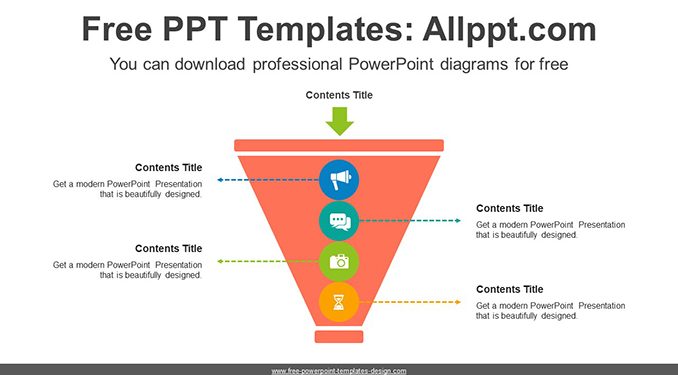 Free PPT Templates: Allppt.com

You can download professional PowerPoint diagrams for free

Contents Title

Contents Title

Get a modern PowerPoint Presentation that is beautifully designed.

Contents Title

Get a modern PowerPoint Presentation that is beautifully designed.

Contents Title

Get a modern PowerPoint Presentation that is beautifully designed.

Contents Title

Get a modern PowerPoint Presentation that is beautifully designed.

www.free-powerpoint-templates-design.com